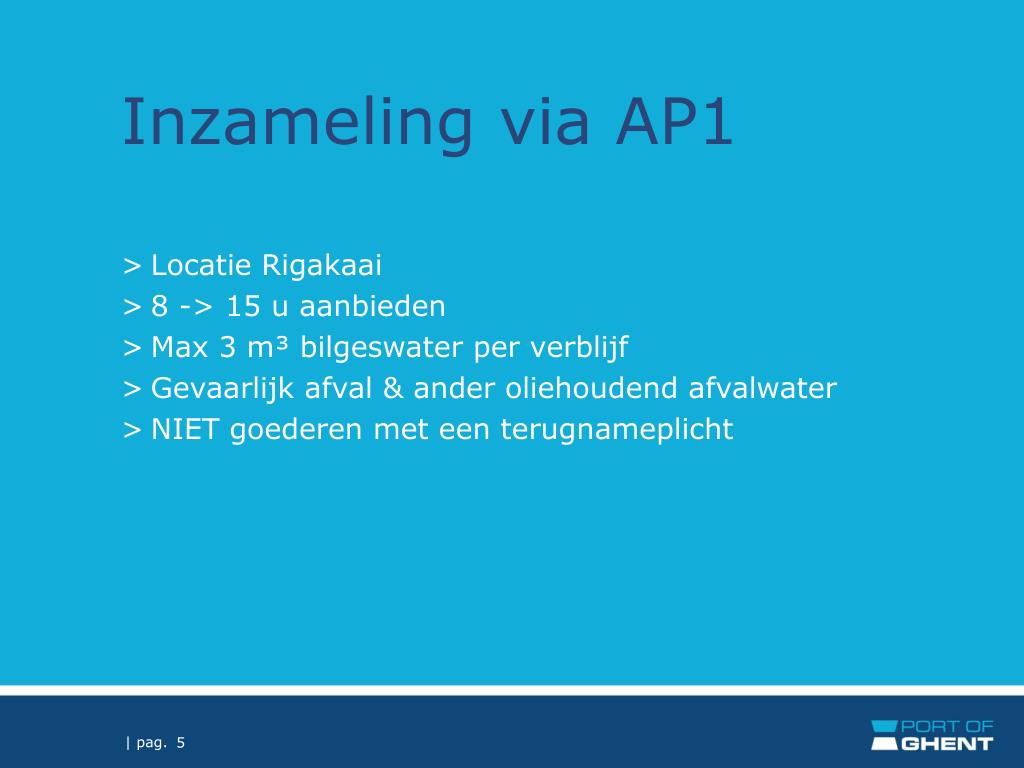 Inzameling via AP1

> Locatie Rigakaai
> 8 -> 15 u aanbieden
> Max 3 m³ bilgeswater per verblijf
> Gevaarlijk afval & ander oliehoudend afvalwater
> NIET goederen met een terugnameplicht

| pag. 5

PORT OF GHENT